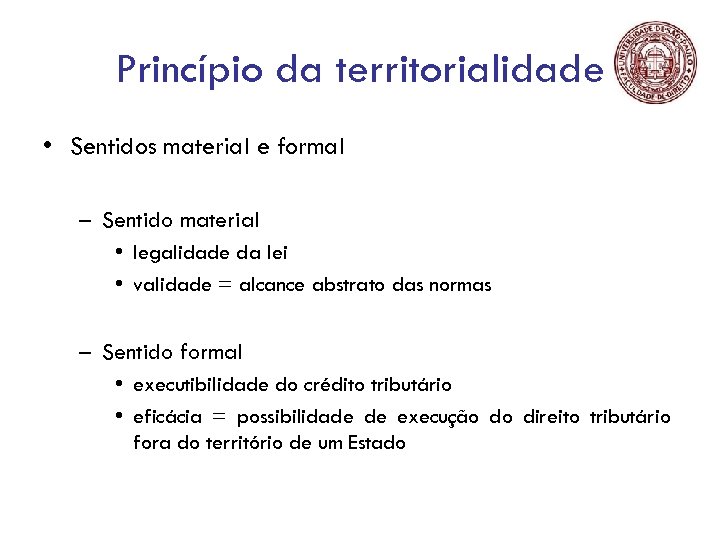 Princípio da territorialidade

UNIVERSIDADE DE SÃO PAULO
FACULDADE DE DIREITO

• Sentidos material e formal

– Sentido material
• legalidade da lei
• validade = alcance abstrato das normas

– Sentido formal
• executibilidade do crédito tributário
• eficácia = possibilidade de execução do direito tributário fora do território de um Estado